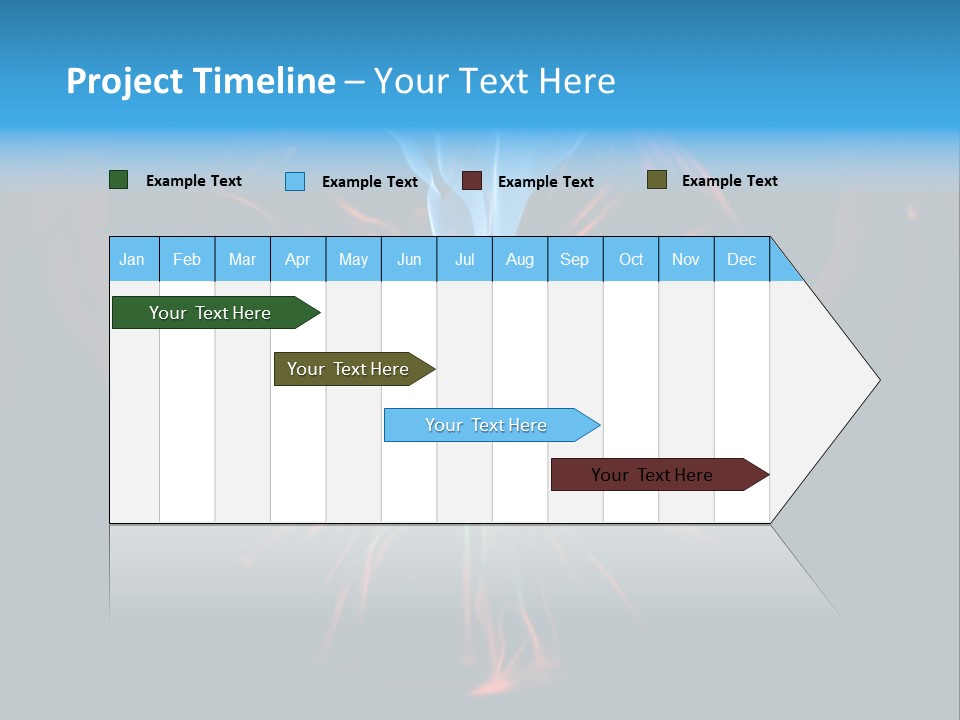 Project Timeline – Your Text Here

Example Text Example Text Example Text Example Text

| Jan | Feb | Mar | Apr | May | Jun | Jul | Aug | Sep | Oct | Nov | Dec |
|---|---|---|---|---|---|---|---|---|---|---|---|

Your Text Here

Your Text Here

Your Text Here

Your Text Here